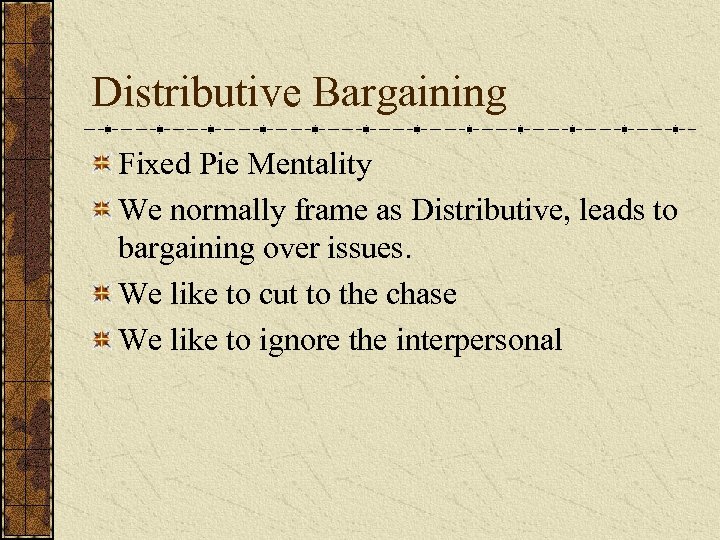 Distributive Bargaining

Fixed Pie Mentality

We normally frame as Distributive, leads to bargaining over issues.

We like to cut to the chase

We like to ignore the interpersonal